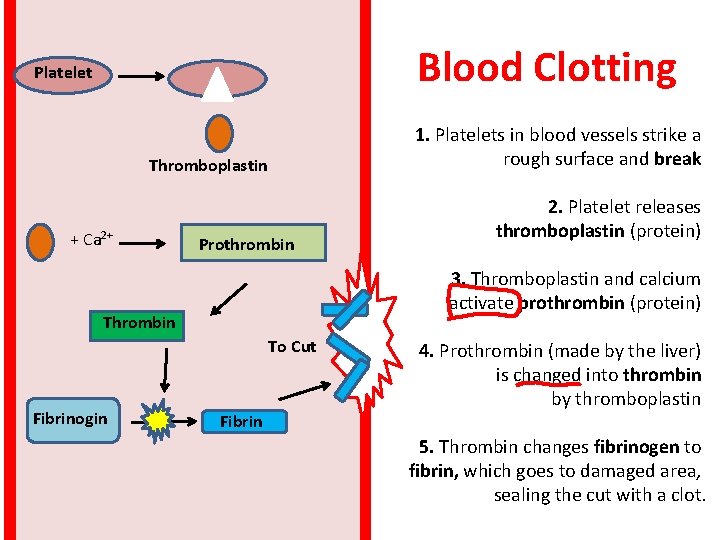 Platelet

Thromboplastin

+ $Ca^{2+}$

Prothrombin

Thrombin

To Cut

Fibrinogin

Fibrin

Blood Clotting

1. Platelets in blood vessels strike a rough surface and break

2. Platelet releases thromboplastin (protein)

3. Thromboplastin and calcium activate prothrombin (protein)

4. Prothrombin (made by the liver) is changed into thrombin by thromboplastin

5. Thrombin changes fibrinogen to fibrin, which goes to damaged area, sealing the cut with a clot.